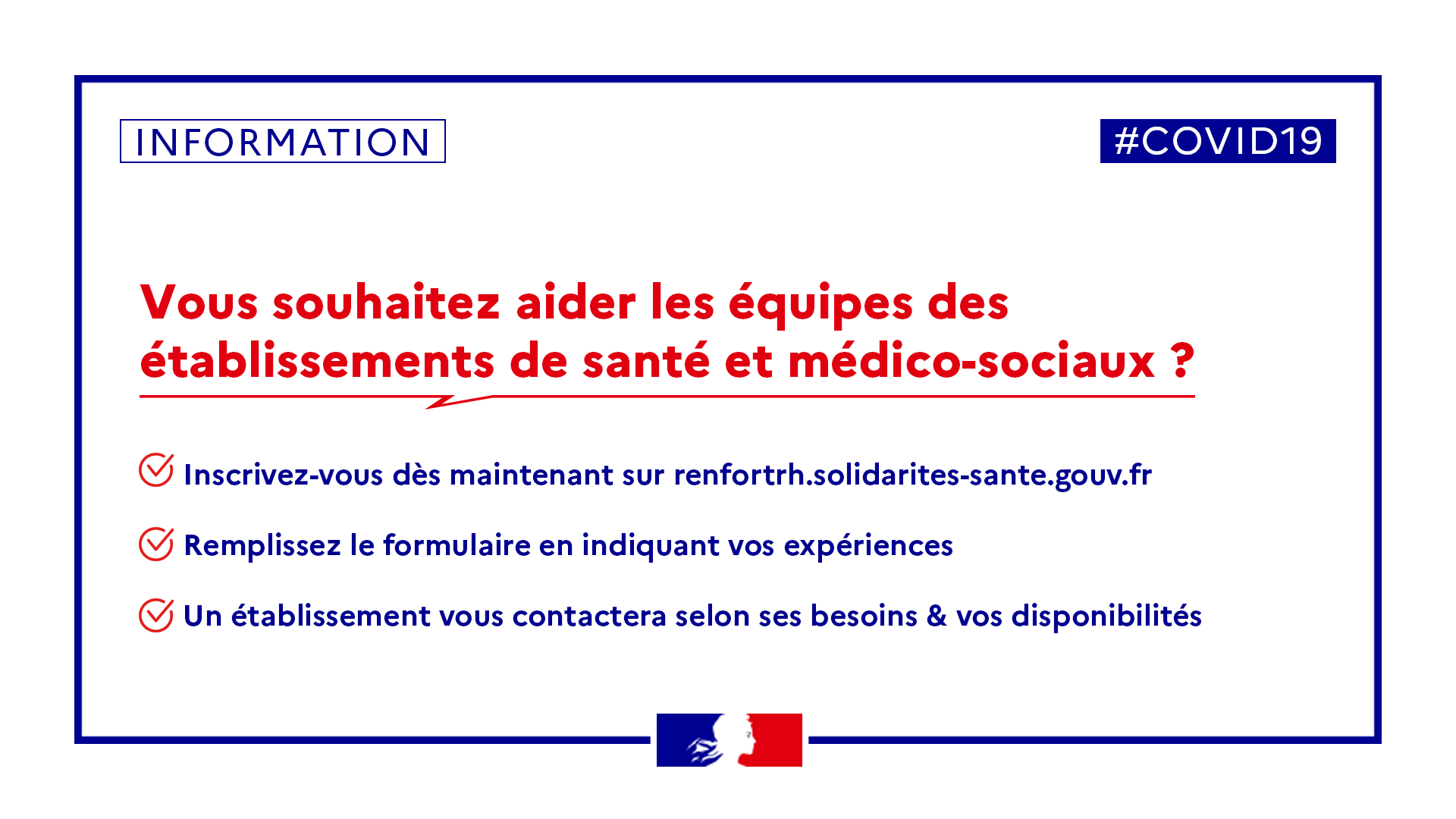 INFORMATION

#COVID19

Vous souhaitez aider les équipes des établissements de santé et médico-sociaux ?

Inscrivez-vous dès maintenant sur renfortrh.solidarites-sante.gouv.fr

Remplissez le formulaire en indiquant vos expériences

Un établissement vous contactera selon ses besoins & vos disponibilités